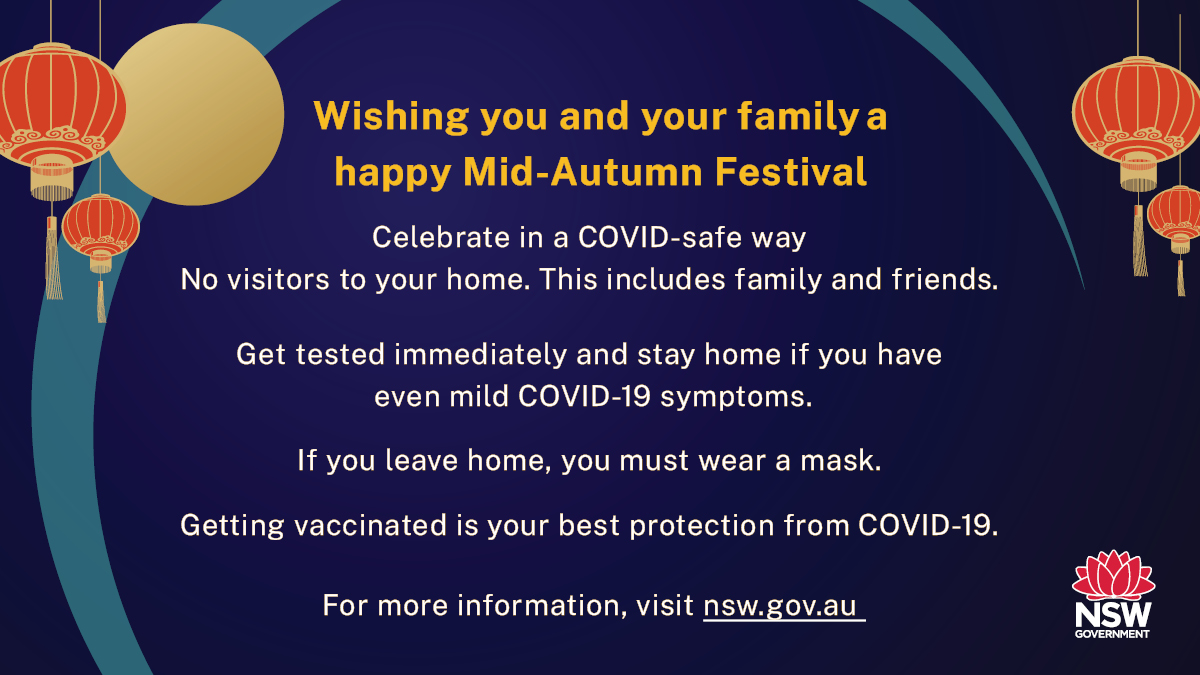 Wishing you and your family a happy Mid-Autumn Festival

Celebrate in a COVID-safe way
No visitors to your home. This includes family and friends.

Get tested immediately and stay home if you have even mild COVID-19 symptoms.

If you leave home, you must wear a mask.

Getting vaccinated is your best protection from COVID-19.

For more information, visit nsw.gov.au

NSW
GOVERNMENT